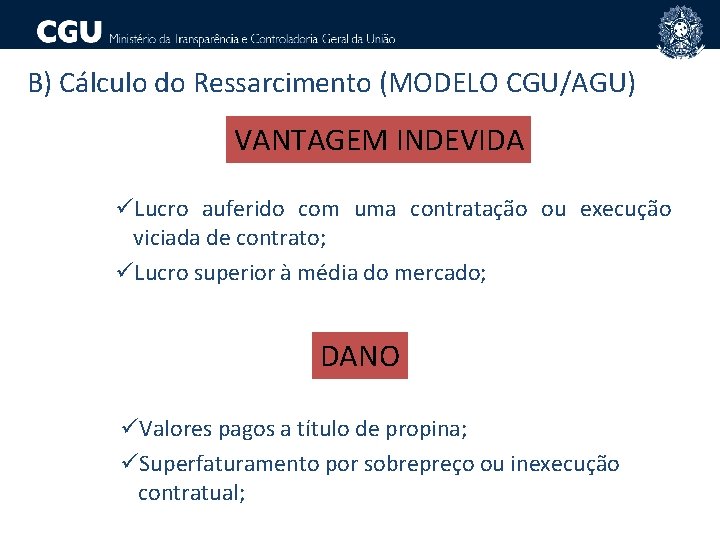 CGU Ministério da Transparência e Controladoria Geral da União

B) Cálculo do Ressarcimento (MODELO CGU/AGU)

VANTAGEM INDEVIDA

✓Lucro auferido com uma contratação ou execução viciada de contrato;

✓Lucro superior à média do mercado;

DANO

✓Valores pagos a título de propina;

✓Superfaturamento por sobrepreço ou inexecução contratual;